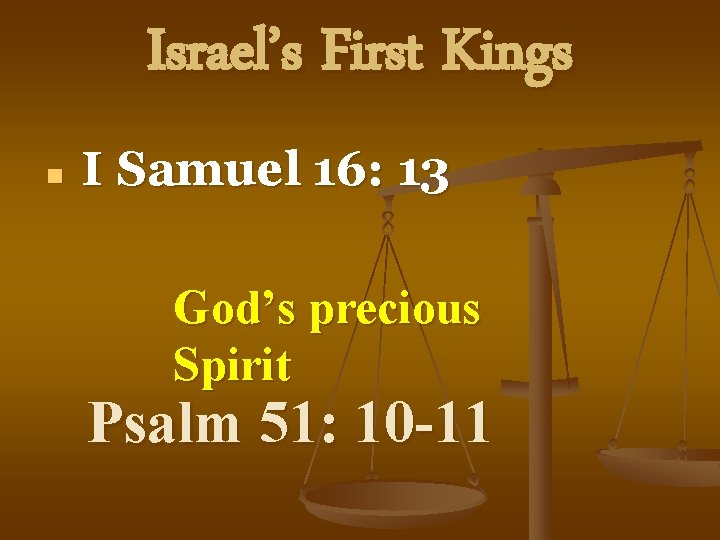 Israel's First Kings

I Samuel 16: 13

God's precious Spirit

Psalm 51: 10-11